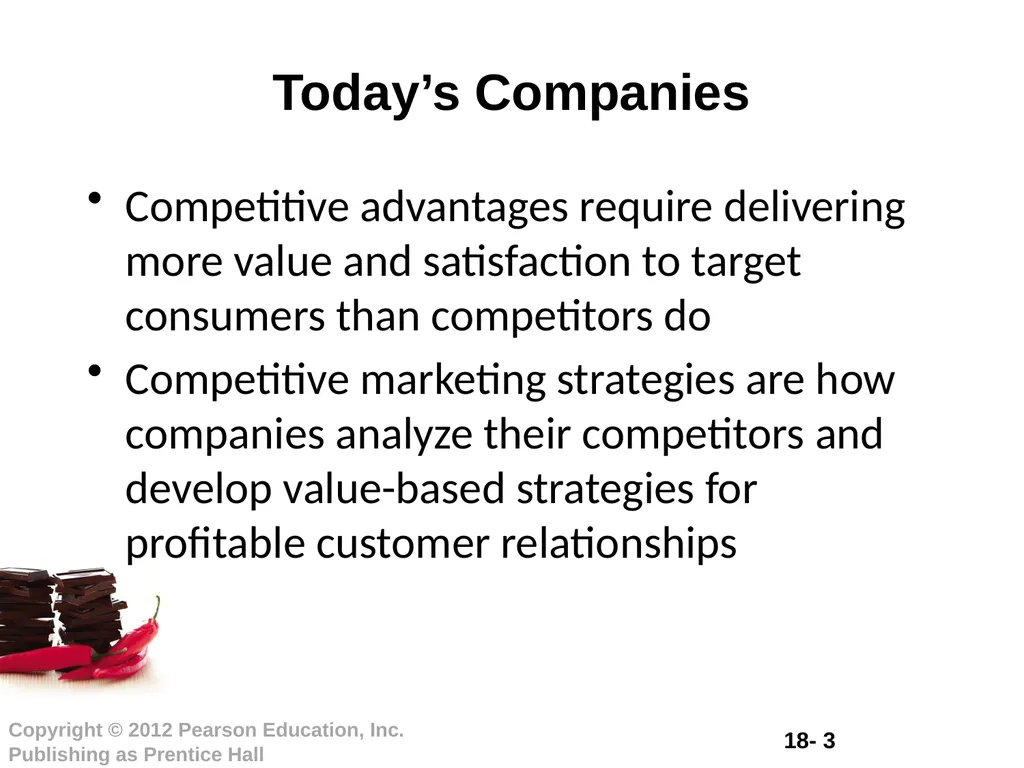 Today’s Companies

• Competitive advantages require delivering more value and satisfaction to target consumers than competitors do

• Competitive marketing strategies are how companies analyze their competitors and develop value-based strategies for profitable customer relationships

Copyright © 2012 Pearson Education, Inc. Publishing as Prentice Hall

18- 3